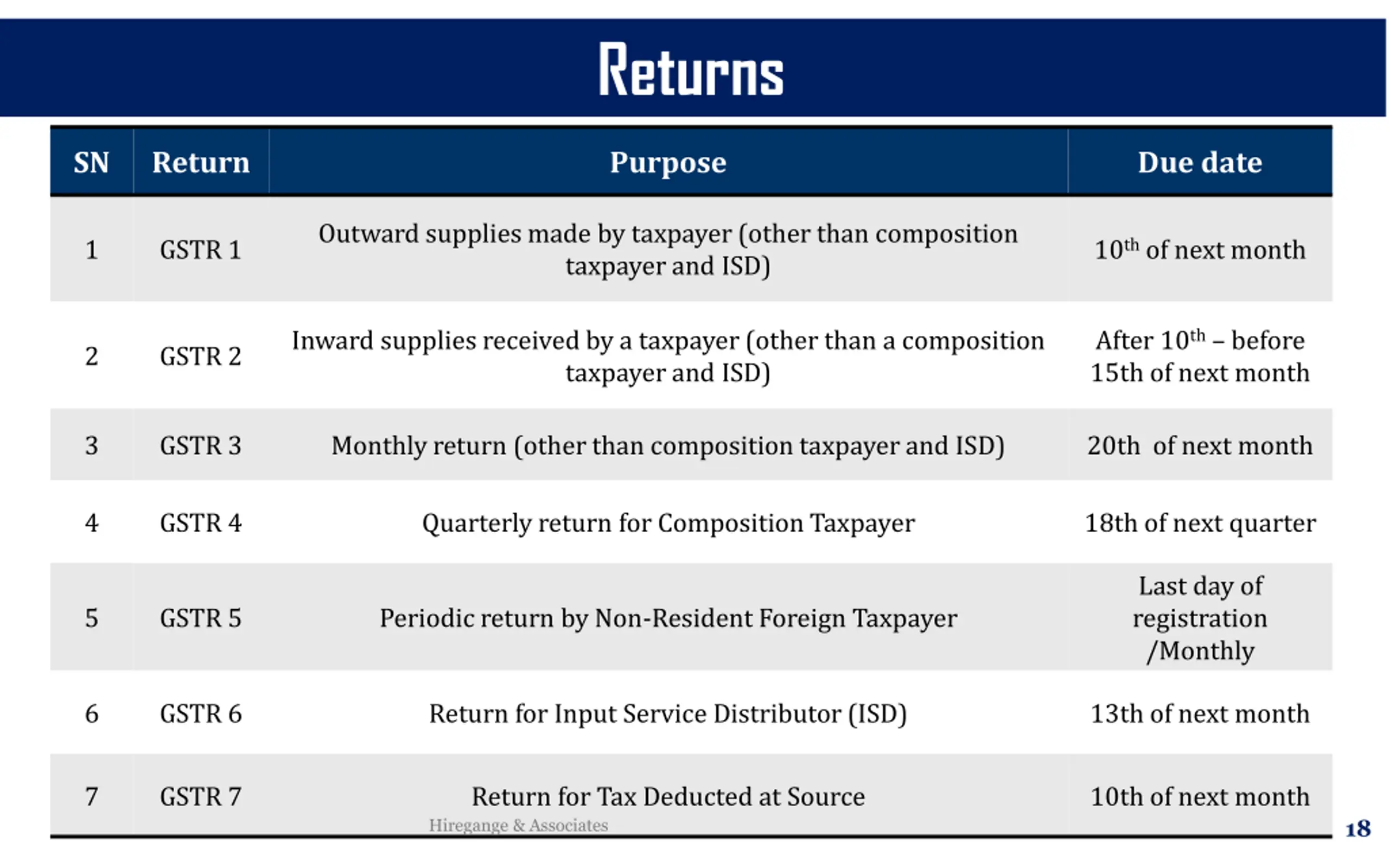 Returns

| SN | Return | Purpose | Due date |
|---|---|---|---|
| 1 | GSTR 1 | Outward supplies made by taxpayer (other than composition taxpayer and ISD) | 10$^{th}$ of next month |
| 2 | GSTR 2 | Inward supplies received by a taxpayer (other than a composition taxpayer and ISD) | After 10$^{th}$ – before 15th of next month |
| 3 | GSTR 3 | Monthly return (other than composition taxpayer and ISD) | 20th of next month |
| 4 | GSTR 4 | Quarterly return for Composition Taxpayer | 18th of next quarter |
| 5 | GSTR 5 | Periodic return by Non-Resident Foreign Taxpayer | Last day of registration /Monthly |
| 6 | GSTR 6 | Return for Input Service Distributor (ISD) | 13th of next month |
| 7 | GSTR 7 | Return for Tax Deducted at Source | 10th of next month |

Hiregange & Associates

18